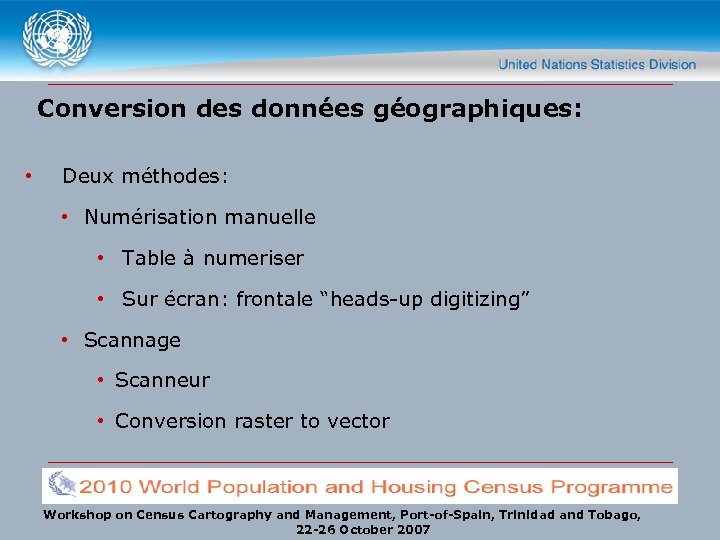 United Nations Statistics Division

Conversion des données géographiques:

• Deux méthodes:

• Numérisation manuelle

• Table à numeriser

• Sur écran: frontale “heads-up digitizing”

• Scannage

• Scanneur

• Conversion raster to vector

2010 World Population and Housing Census Programme

Workshop on Census Cartography and Management, Port-of-Spain, Trinidad and Tobago, 22-26 October 2007